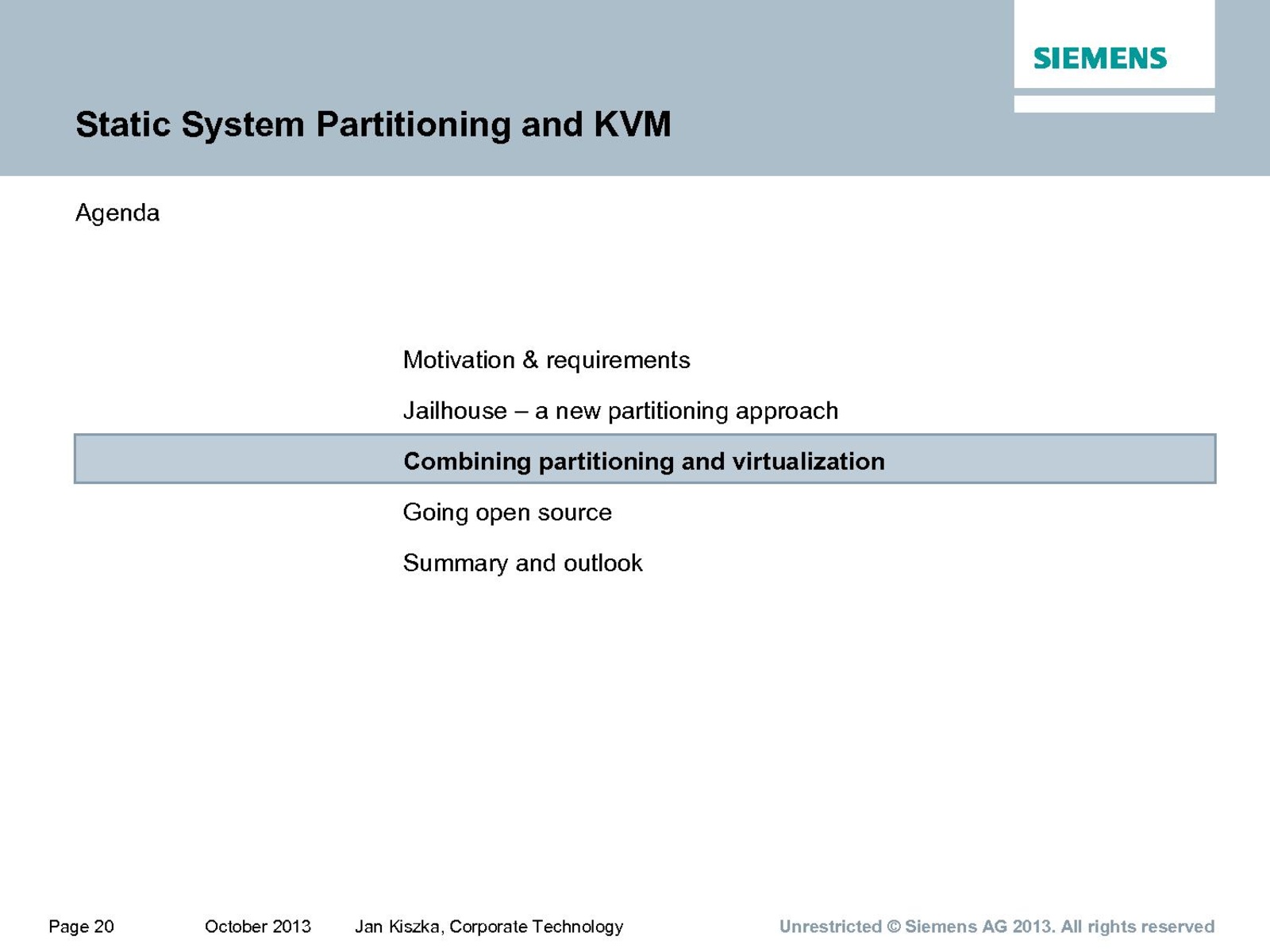 SIEMENS

Static System Partitioning and KVM

Agenda

Motivation & requirements

Jailhouse – a new partitioning approach

Combining partitioning and virtualization

Going open source

Summary and outlook

Page 20 October 2013 Jan Kiszka, Corporate Technology Unrestricted © Siemens AG 2013. All rights reserved